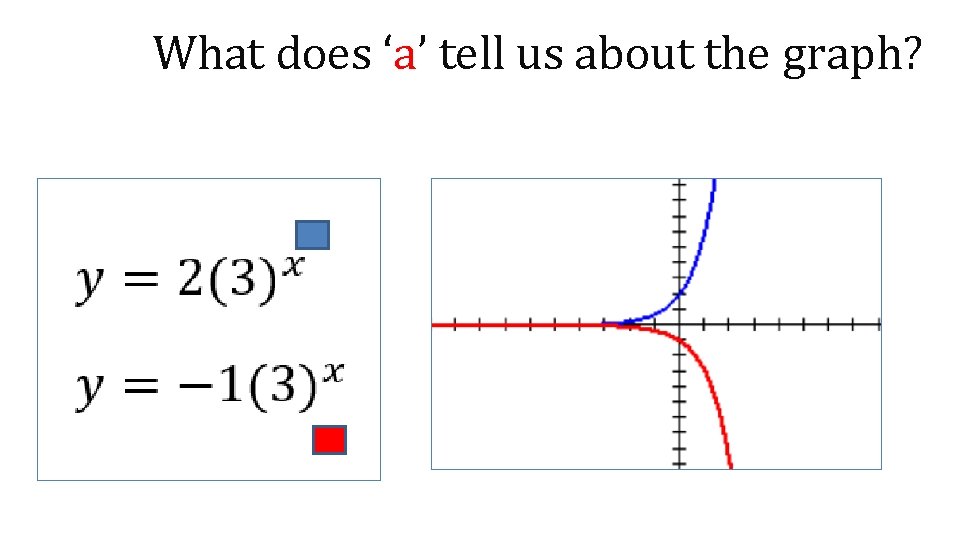 What does ‘a’ tell us about the graph?

$y = 2(3)^x$

$y = -1(3)^x$